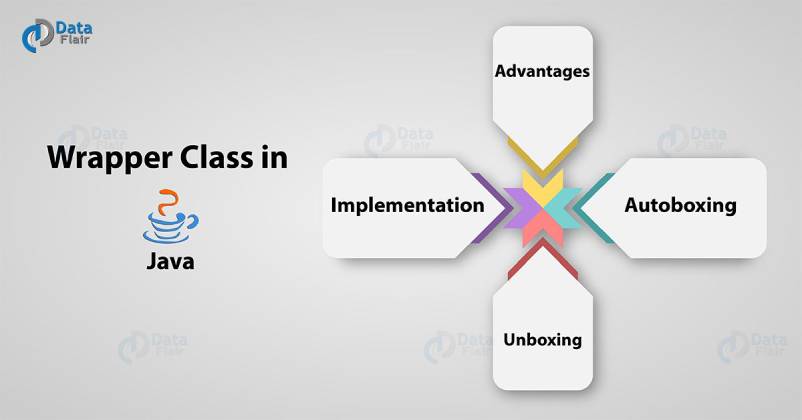 Data Flair

Wrapper Class in

Java

Advantages

Implementation

Autoboxing

Unboxing